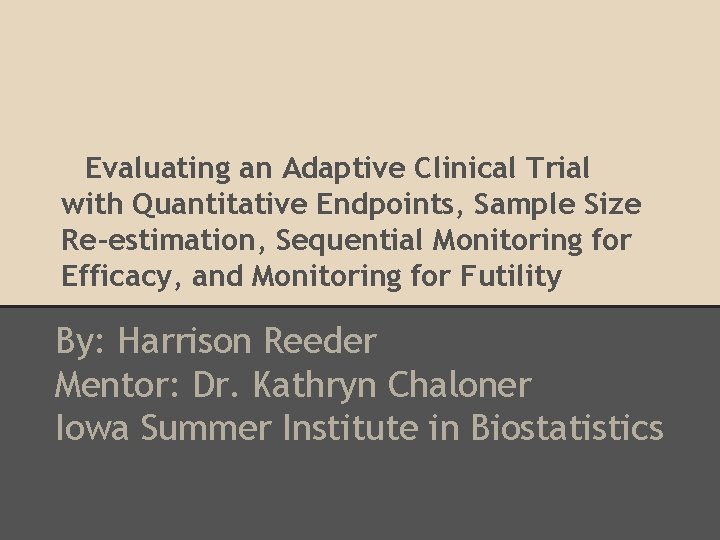 Evaluating an Adaptive Clinical Trial with Quantitative Endpoints, Sample Size Re-estimation, Sequential Monitoring for Efficacy, and Monitoring for Futility

By: Harrison Reeder
Mentor: Dr. Kathryn Chaloner
Iowa Summer Institute in Biostatistics